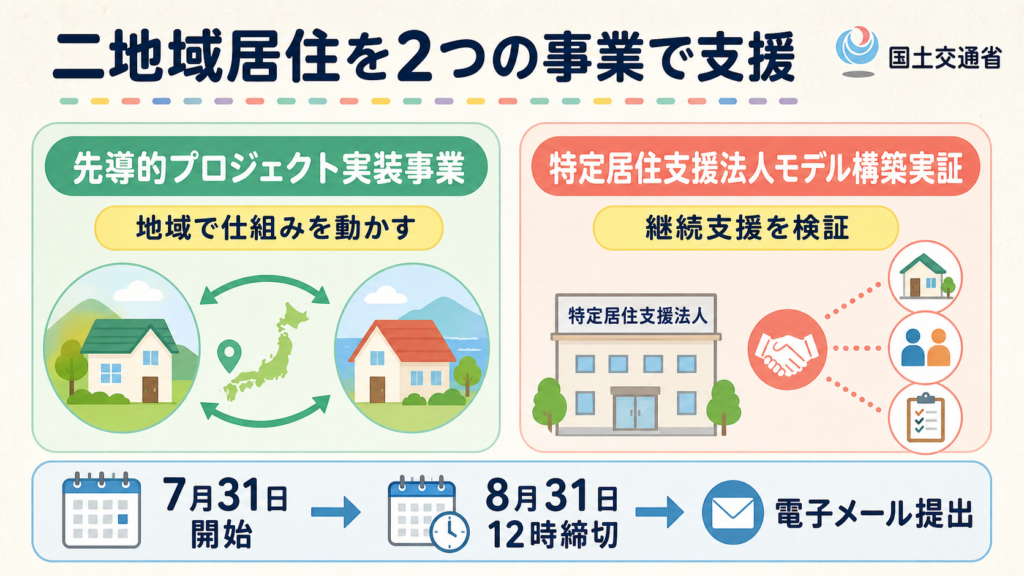 二地域居住を2つの事業で支援

国土交通省

先導的プロジェクト実装事業

地域で仕組みを動かす

特定居住支援法人モデル構築実証

継続支援を検証

特定居住支援法人

7月31日
開始

8月31日
12時締切

電子メール提出